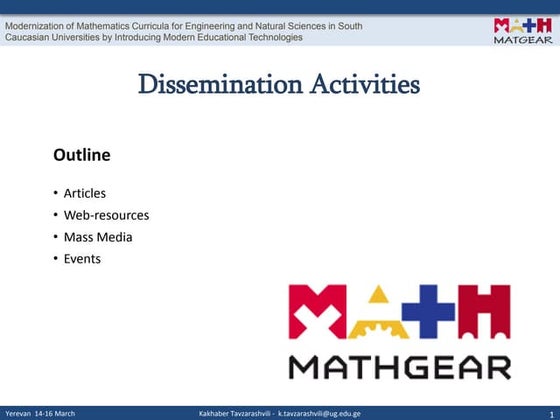 Modernization of Mathematics Curricula for Engineering and Natural Sciences in South Caucasian Universities by Introducing Modern Educational Technologies

MATH
MATGEAR

Dissemination Activities

Outline

• Articles
• Web-resources
• Mass Media
• Events

MATH
MATHGEAR

Yerevan 14-16 March

Kakhaber Tavzarashvili - k.tavzarashvili@ug.edu.ge

1